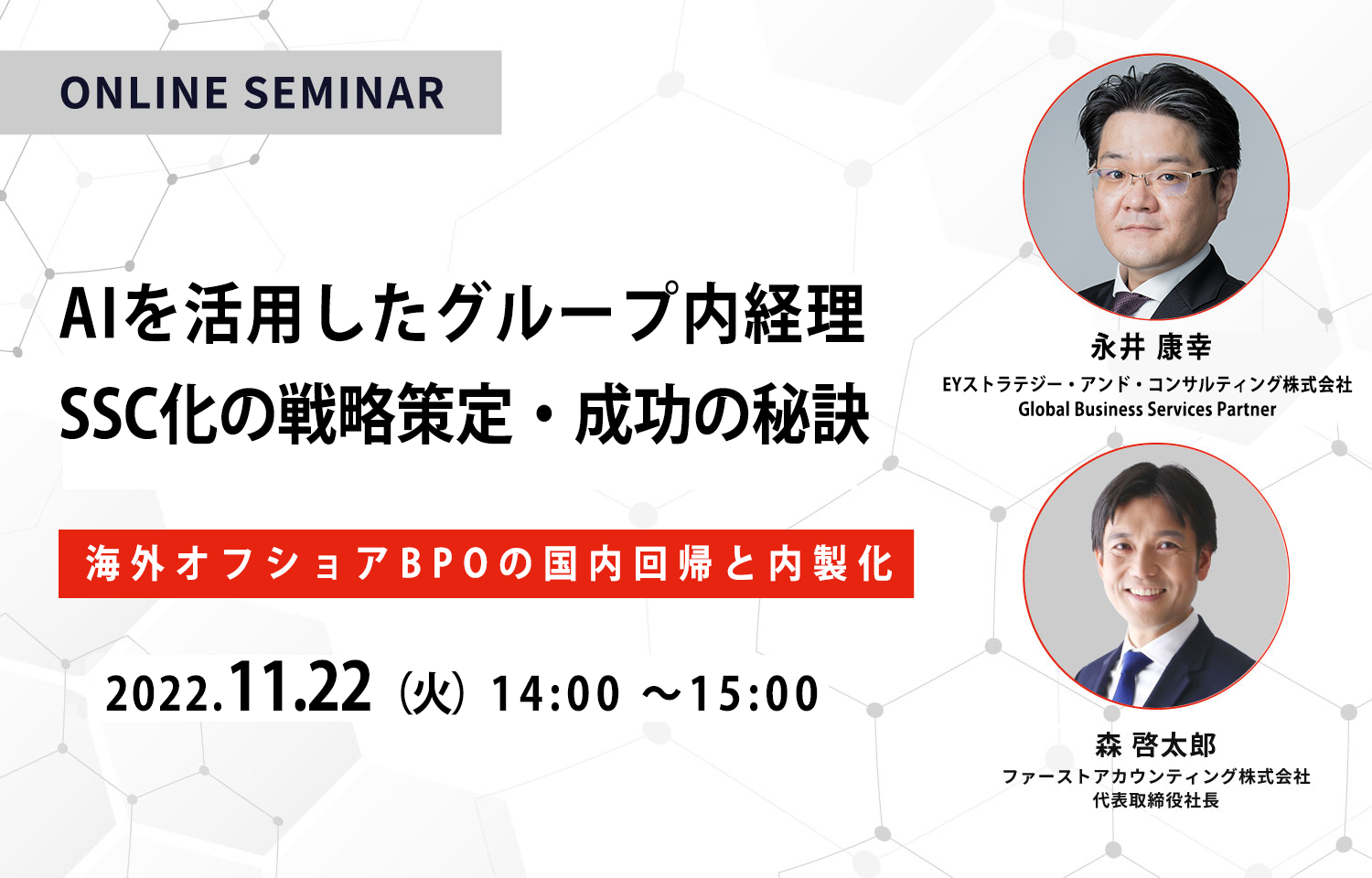 ONLINE SEMINAR

AIを活用したグループ内経理
SSC化の戦略策定・成功の秘訣

海外オフショアBPOの国内回帰と内製化

2022.11.22（火）14:00 ～15:00

永井 康幸
EYストラテジー・アンド・コンサルティング株式会社
Global Business Services Partner

森 啓太郎
ファーストアカウンティング株式会社
代表取締役社長